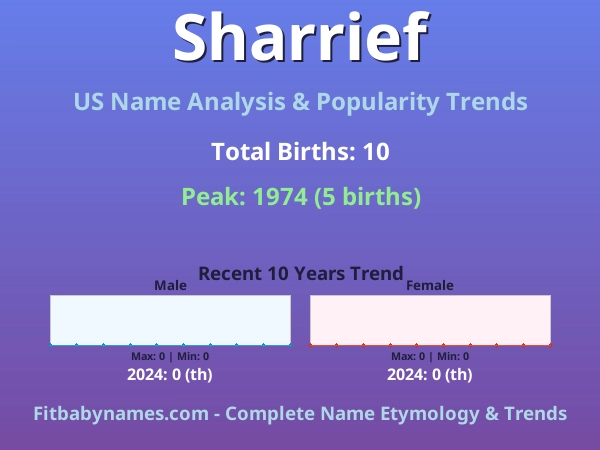 Sharrief

US Name Analysis & Popularity Trends

Total Births: 10

Peak: 1974 (5 births)

Recent 10 Years Trend

Male

Max: 0 | Min: 0

2024: 0 (th)

Female

Max: 0 | Min: 0

2024: 0 (th)

Fitbabynames.com - Complete Name Etymology & Trends